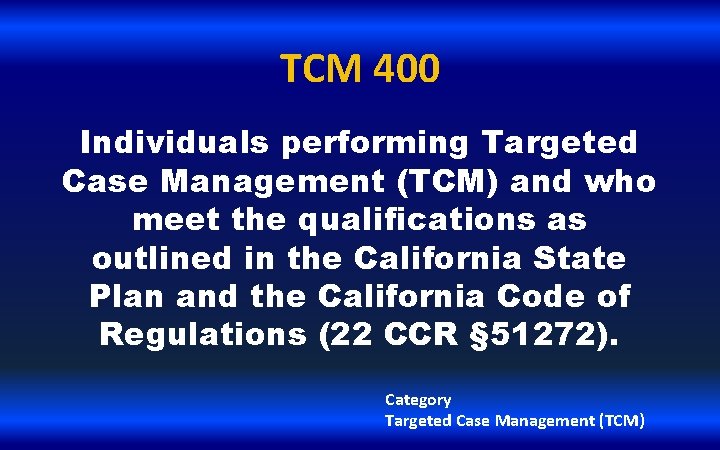 TCM 400

Individuals performing Targeted Case Management (TCM) and who meet the qualifications as outlined in the California State Plan and the California Code of Regulations (22 CCR §51272).

Category
Targeted Case Management (TCM)